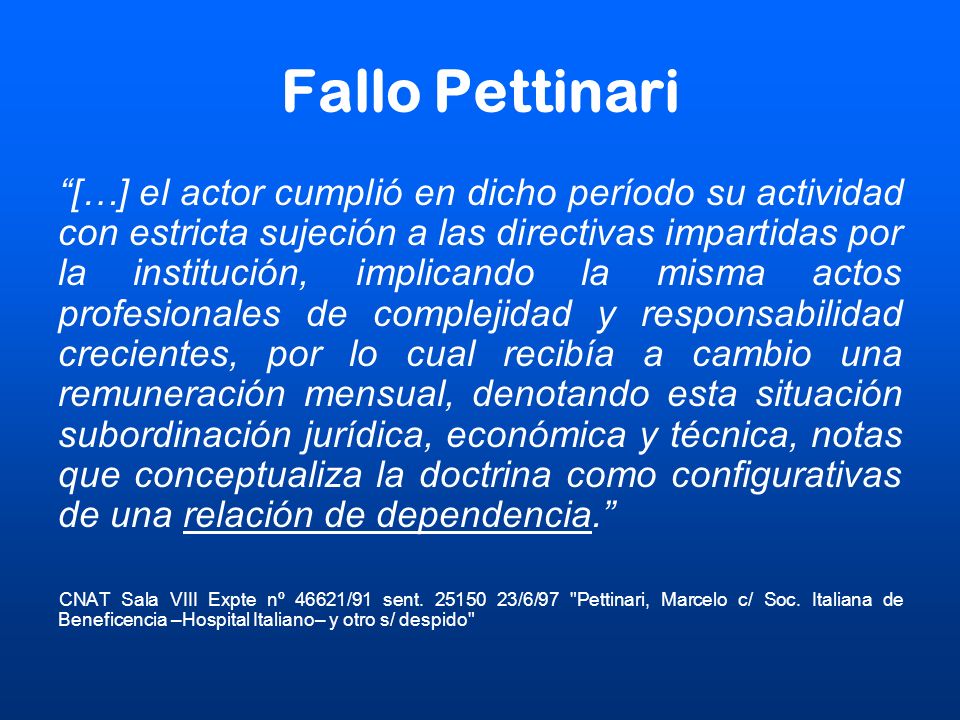 Fallo Pettinari

“[…] el actor cumplió en dicho período su actividad con estricta sujeción a las directivas impartidas por la institución, implicando la misma actos profesionales de complejidad y responsabilidad crecientes, por lo cual recibía a cambio una remuneración mensual, denotando esta situación subordinación jurídica, económica y técnica, notas que conceptualiza la doctrina como configurativas de una relación de dependencia.”

CNAT Sala VIII Expte nº 46621/91 sent. 25150 23/6/97 "Pettinari, Marcelo c/ Soc. Italiana de Beneficencia –Hospital Italiano– y otro s/ despido"